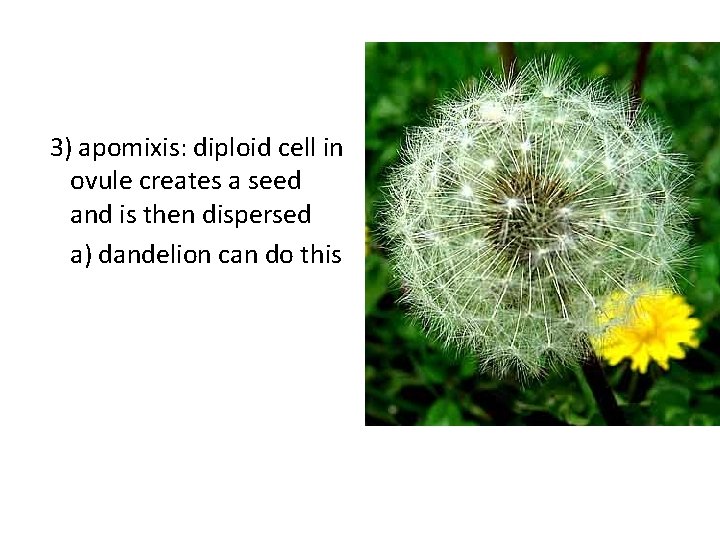 3) apomixis: diploid cell in ovule creates a seed and is then dispersed

a) dandelion can do this